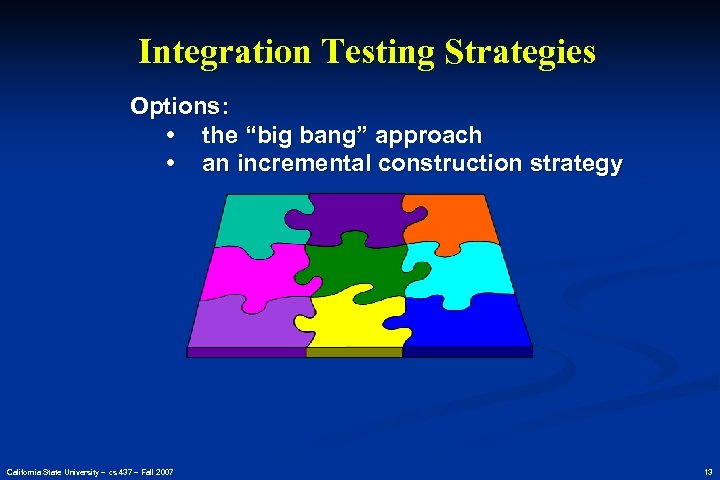 Integration Testing Strategies

Options:
• the “big bang” approach
• an incremental construction strategy

California State University – cs 437 – Fall 2007

13